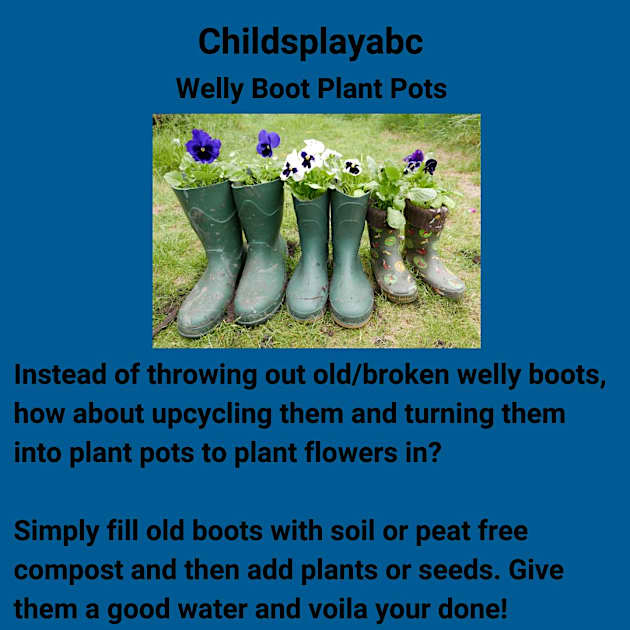 Childsplayabc
Welly Boot Plant Pots

Instead of throwing out old/broken welly boots, how about upcycling them and turning them into plant pots to plant flowers in?

Simply fill old boots with soil or peat free compost and then add plants or seeds. Give them a good water and voila your done!